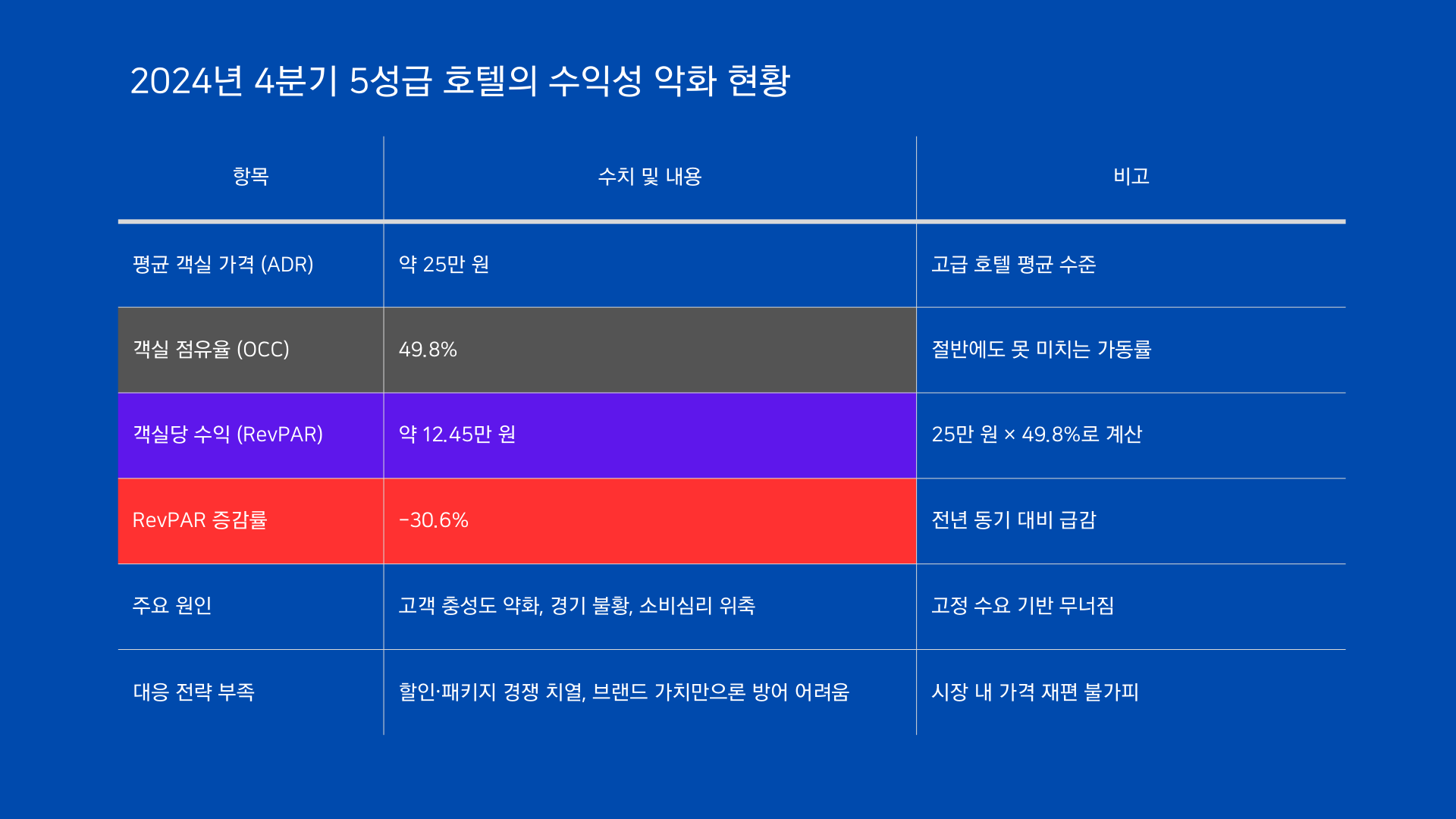 2024년 4분기 5성급 호텔의 수익성 악화 현황

| 항목 | 수치 및 내용 | 비고 |
|---|---|---|
| 평균 객실 가격 (ADR) | 약 25만 원 | 고급 호텔 평균 수준 |
| 객실 점유율 (OCC) | 49.8% | 절반에도 못 미치는 가동률 |
| 객실당 수익 (RevPAR) | 약 12.45만 원 | 25만 원 × 49.8%로 계산 |
| RevPAR 증감률 | -30.6% | 전년 동기 대비 급감 |
| 주요 원인 | 고객 충성도 약화, 경기 불황, 소비심리 위축 | 고정 수요 기반 무너짐 |
| 대응 전략 부족 | 할인·패키지 경쟁 치열, 브랜드 가치만으론 방어 어려움 | 시장 내 가격 재편 불가피 |